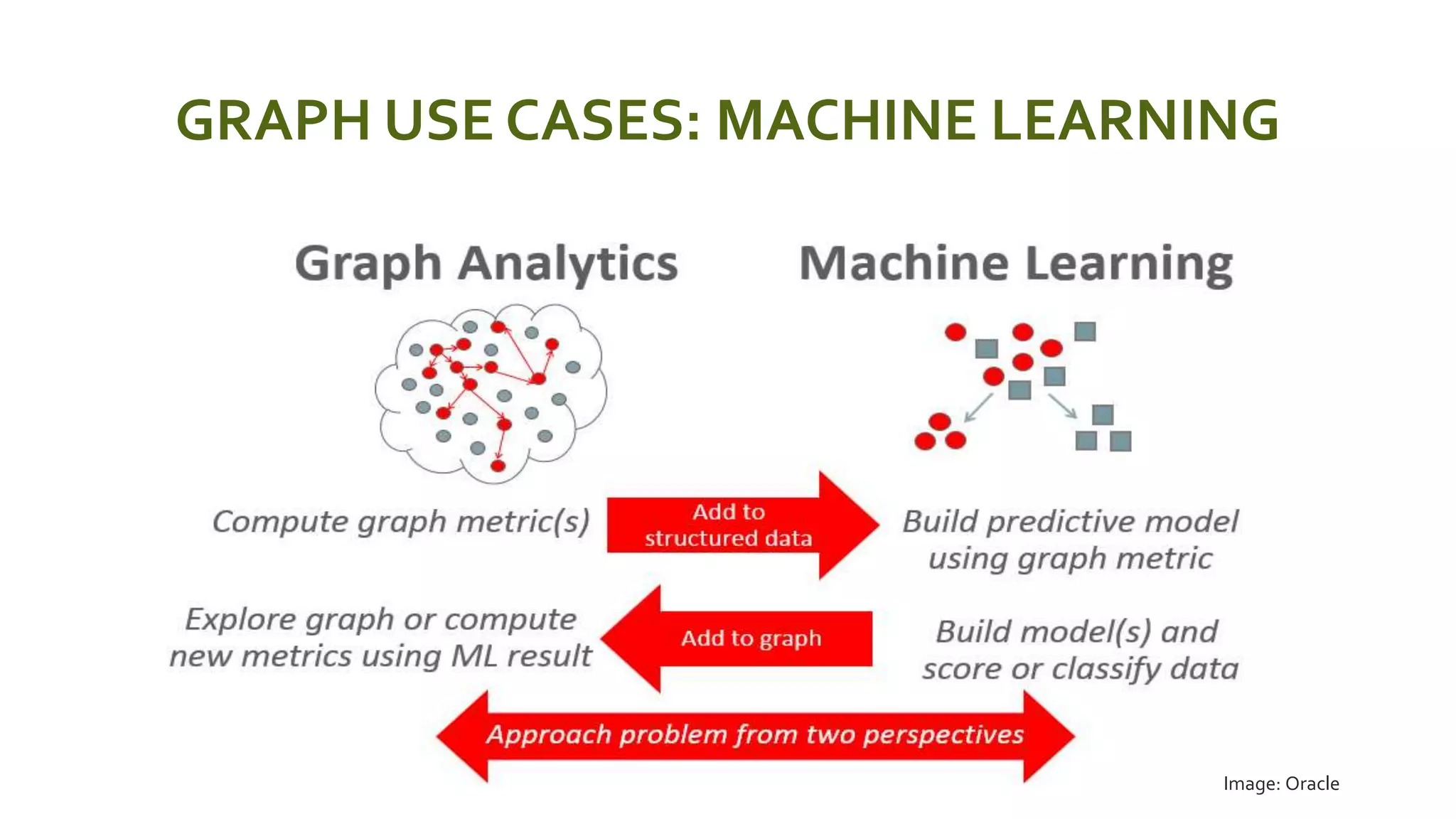 GRAPH USE CASES: MACHINE LEARNING

Graph Analytics

Machine Learning

Compute graph metric(s)

Add to structured data

Build predictive model using graph metric

Explore graph or compute new metrics using ML result

Add to graph

Build model(s) and score or classify data

Approach problem from two perspectives

Image: Oracle